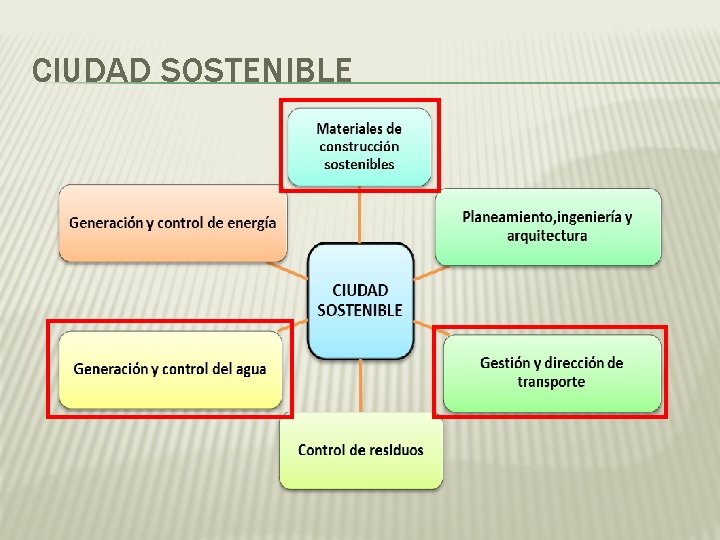 CIUDAD SOSTENIBLE

Materiales de construcción sostenibles

Generación y control de energía

Planeamiento,ingeniería y arquitectura

CIUDAD SOSTENIBLE

Generación y control del agua

Gestión y dirección de transporte

Control de residuos